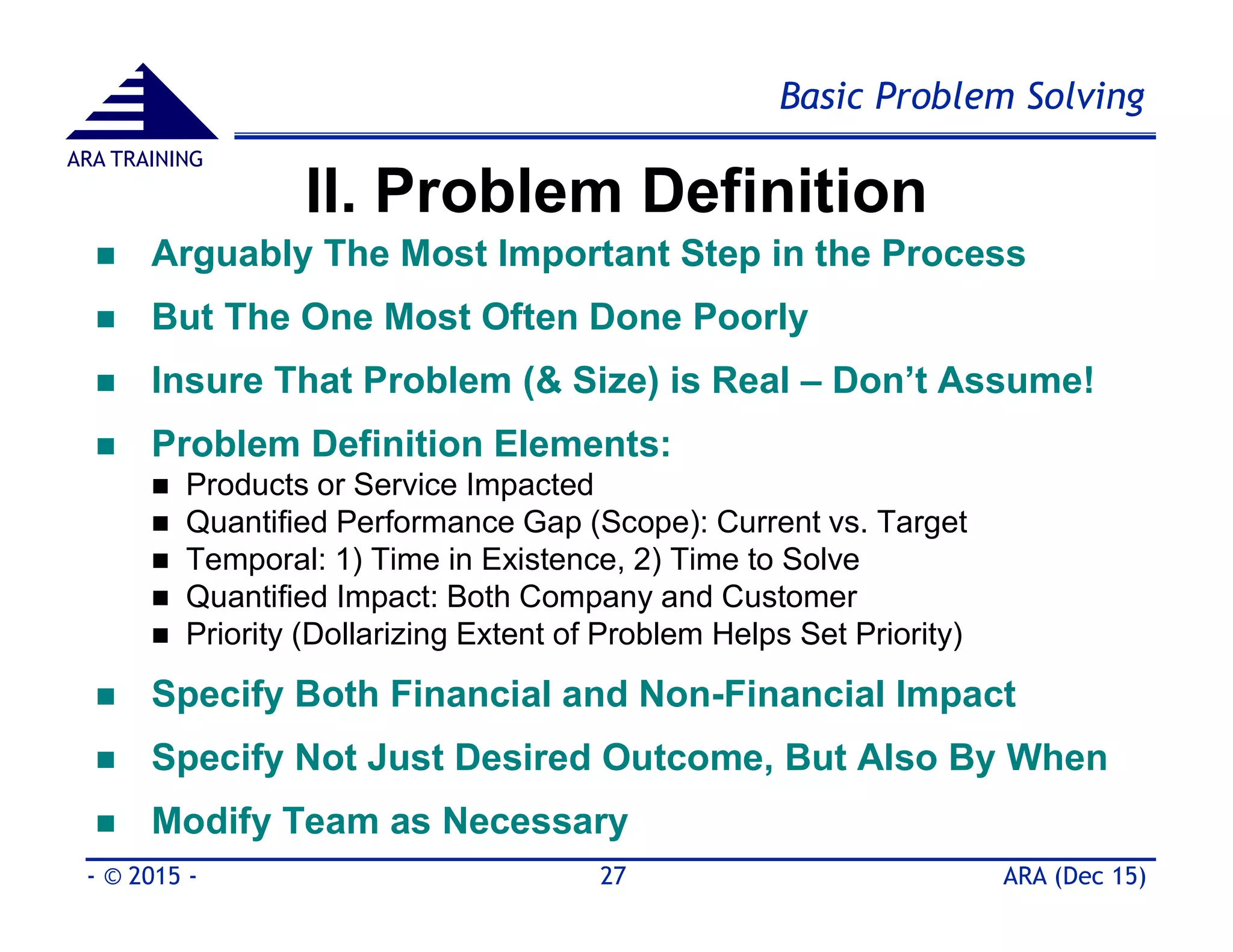 ARA TRAINING

Basic Problem Solving

II. Problem Definition

■ Arguably The Most Important Step in the Process

■ But The One Most Often Done Poorly

■ Insure That Problem (& Size) is Real – Don't Assume!

■ Problem Definition Elements:
■ Products or Service Impacted
■ Quantified Performance Gap (Scope): Current vs. Target
■ Temporal: 1) Time in Existence, 2) Time to Solve
■ Quantified Impact: Both Company and Customer
■ Priority (Dollarizing Extent of Problem Helps Set Priority)

■ Specify Both Financial and Non-Financial Impact

■ Specify Not Just Desired Outcome, But Also By When

■ Modify Team as Necessary

- © 2015 - 27 ARA (Dec 15)